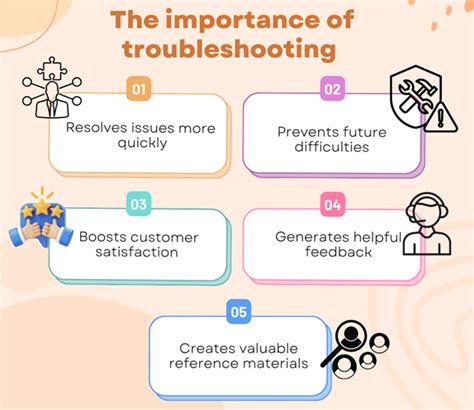 The importance of troubleshooting

01
Resolves issues more quickly

02
Prevents future difficulties

03
Boosts customer satisfaction

04
Generates helpful feedback

05
Creates valuable reference materials